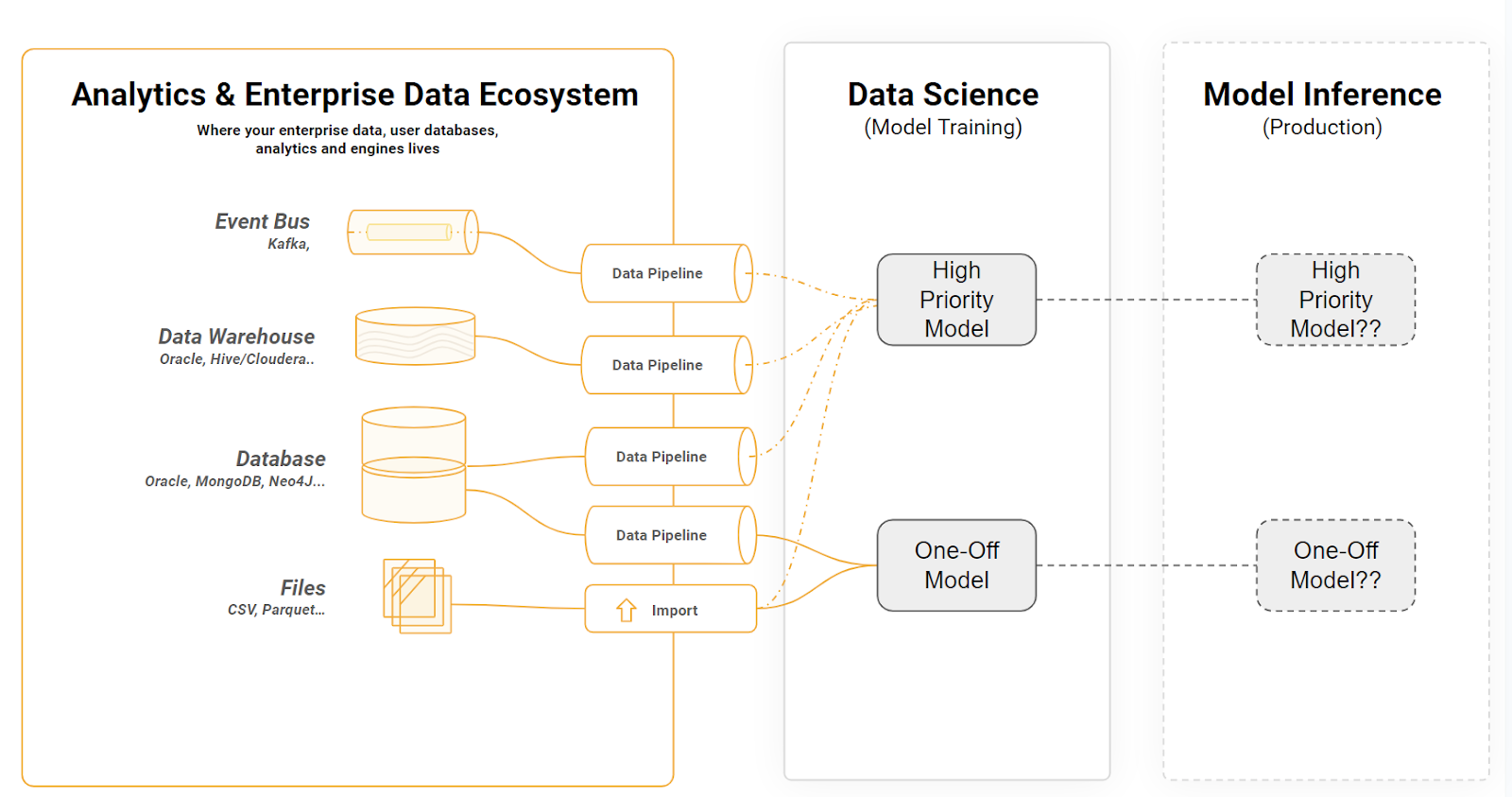 Analytics & Enterprise Data Ecosystem

Where your enterprise data, user databases, analytics and engines lives

Event Bus
Kafka,

Data Warehouse
Oracle, Hive/Cloudera..

Database
Oracle, MongoDB, Neo4J...

Files
CSV, Parquet...

Data Pipeline

Data Pipeline

Data Pipeline

Data Pipeline

Import

Data Science
(Model Training)

High Priority Model

One-Off Model

Model Inference
(Production)

High Priority Model??

One-Off Model??